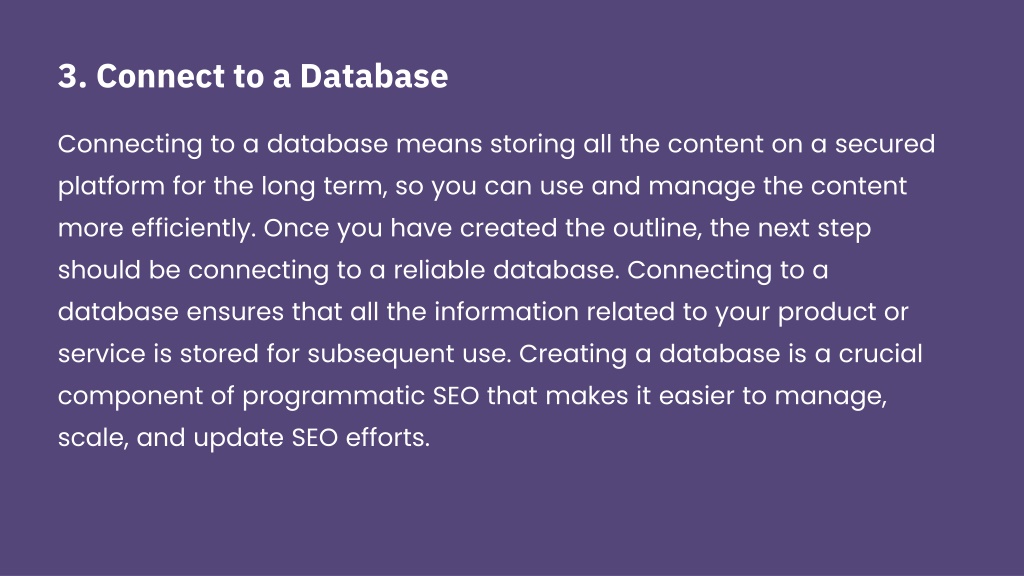 3. Connect to a Database

Connecting to a database means storing all the content on a secured platform for the long term, so you can use and manage the content more efficiently. Once you have created the outline, the next step should be connecting to a reliable database. Connecting to a database ensures that all the information related to your product or service is stored for subsequent use. Creating a database is a crucial component of programmatic SEO that makes it easier to manage, scale, and update SEO efforts.